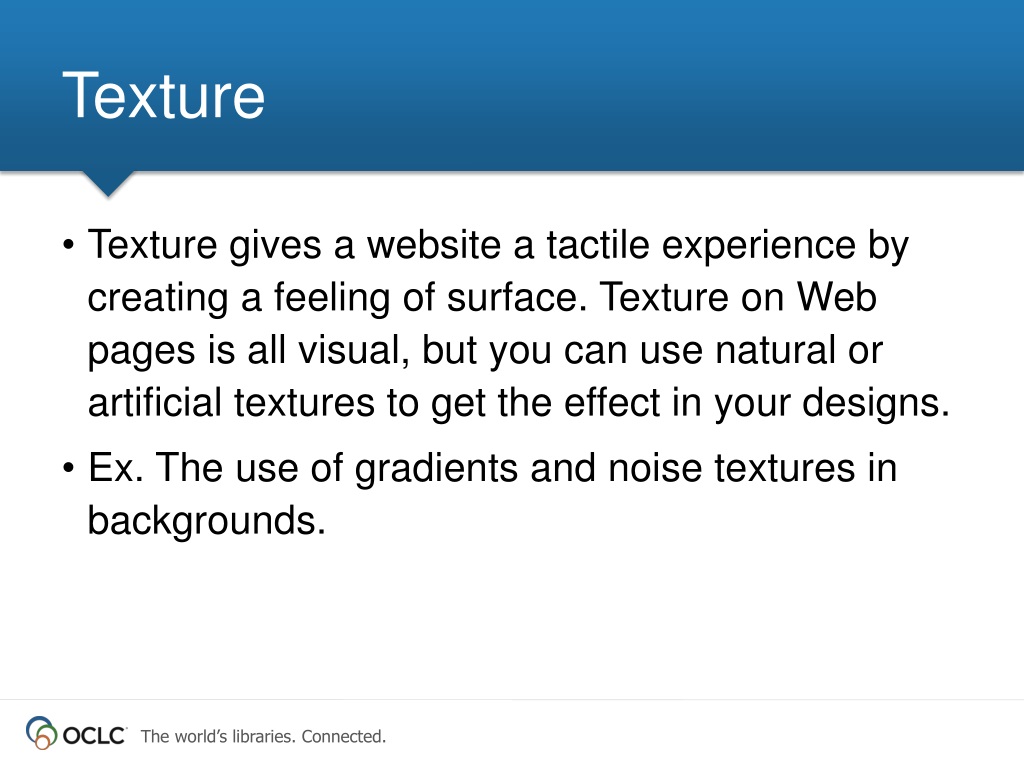 Texture

• Texture gives a website a tactile experience by creating a feeling of surface. Texture on Web pages is all visual, but you can use natural or artificial textures to get the effect in your designs.

• Ex. The use of gradients and noise textures in backgrounds.

OCLC The world's libraries. Connected.